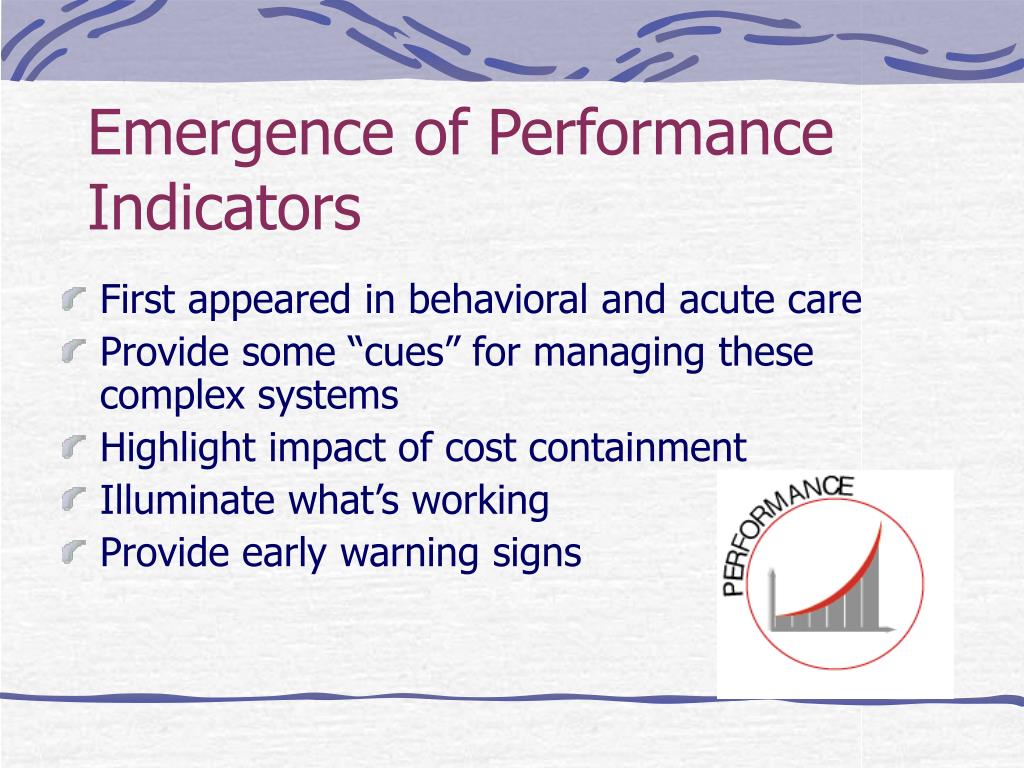 Emergence of Performance Indicators

First appeared in behavioral and acute care

Provide some “cues” for managing these complex systems

Highlight impact of cost containment

Illuminate what’s working

Provide early warning signs

PERFORMANCE